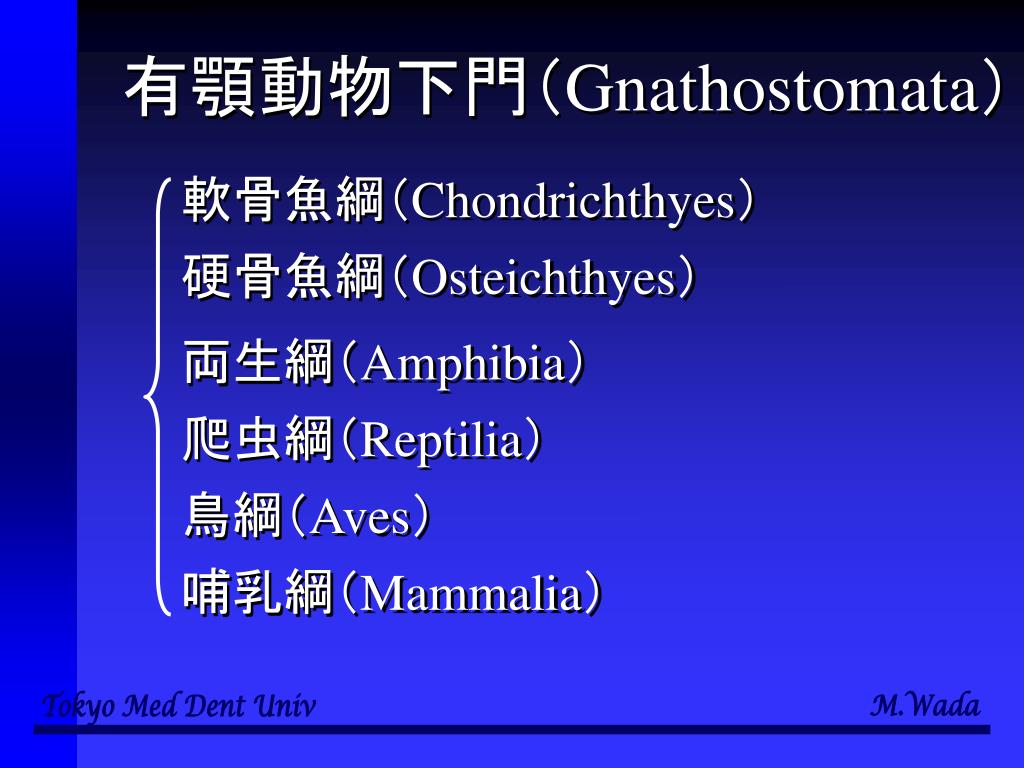 有顎動物下門（Gnathostomata）

軟骨魚綱（Chondrichthyes）
硬骨魚綱（Osteichthyes）
両生綱（Amphibia）
爬虫綱（Reptilia）
鳥綱（Aves）
哺乳綱（Mammalia）

Tokyo Med Dent Univ

M.Wada